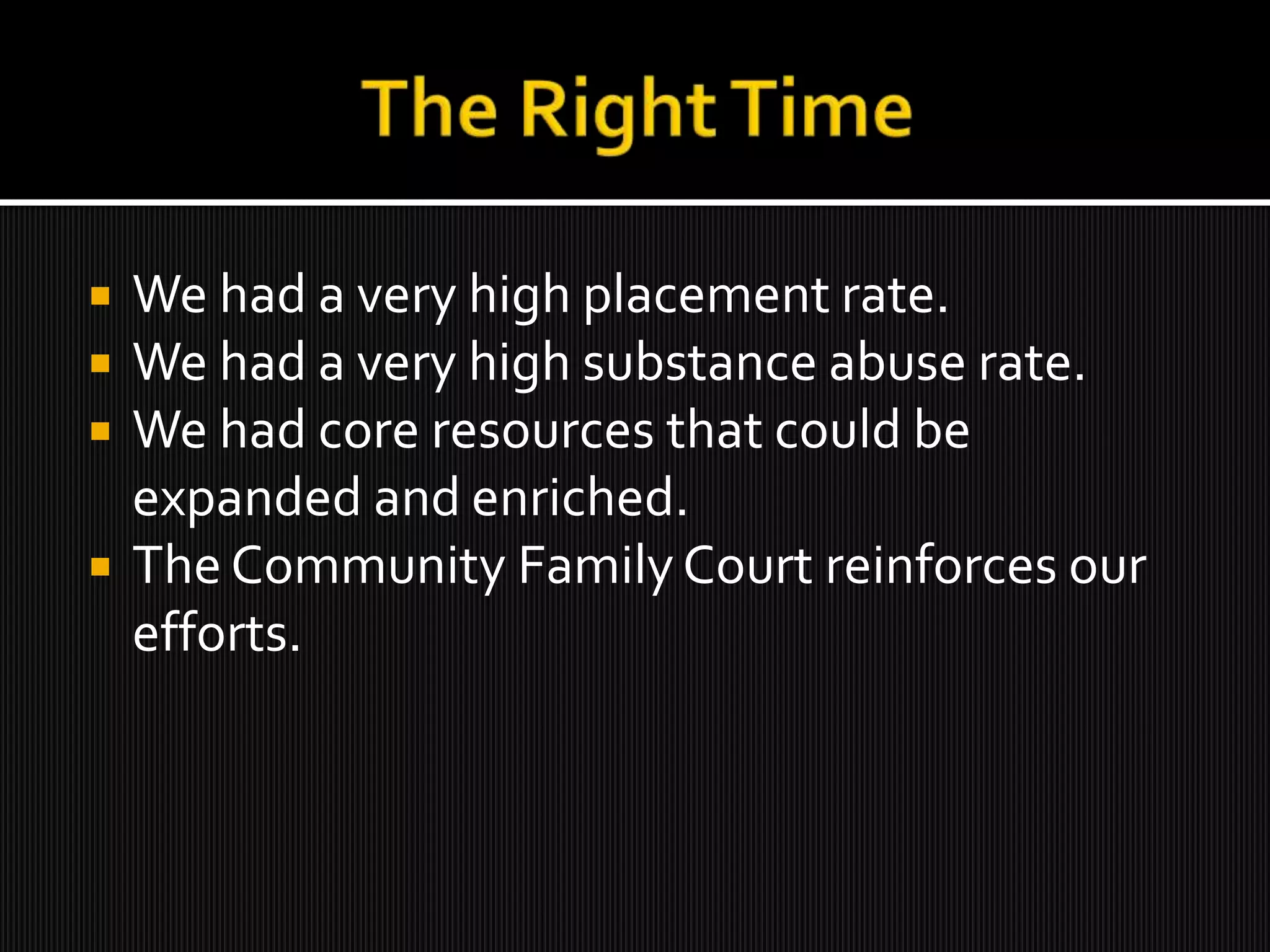 The Right Time

- We had a very high placement rate.
- We had a very high substance abuse rate.
- We had core resources that could be expanded and enriched.
- The Community Family Court reinforces our efforts.